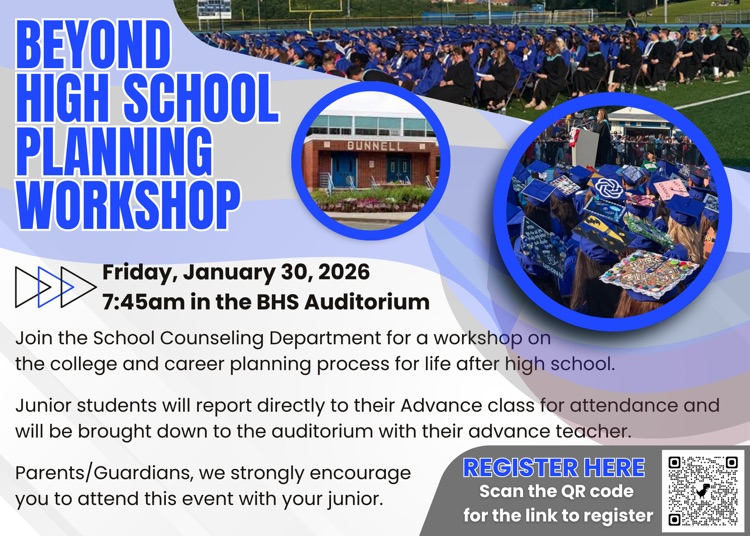 BEYOND HIGH SCHOOL PLANNING WORKSHOP

BUNNELL

Friday, January 30, 2026
7:45am in the BHS Auditorium

Join the School Counseling Department for a workshop on the college and career planning process for life after high school.

Junior students will report directly to their Advance class for attendance and will be brought down to the auditorium with their advance teacher.

Parents/Guardians, we strongly encourage you to attend this event with your junior.

REGISTER HERE
Scan the QR code for the link to register